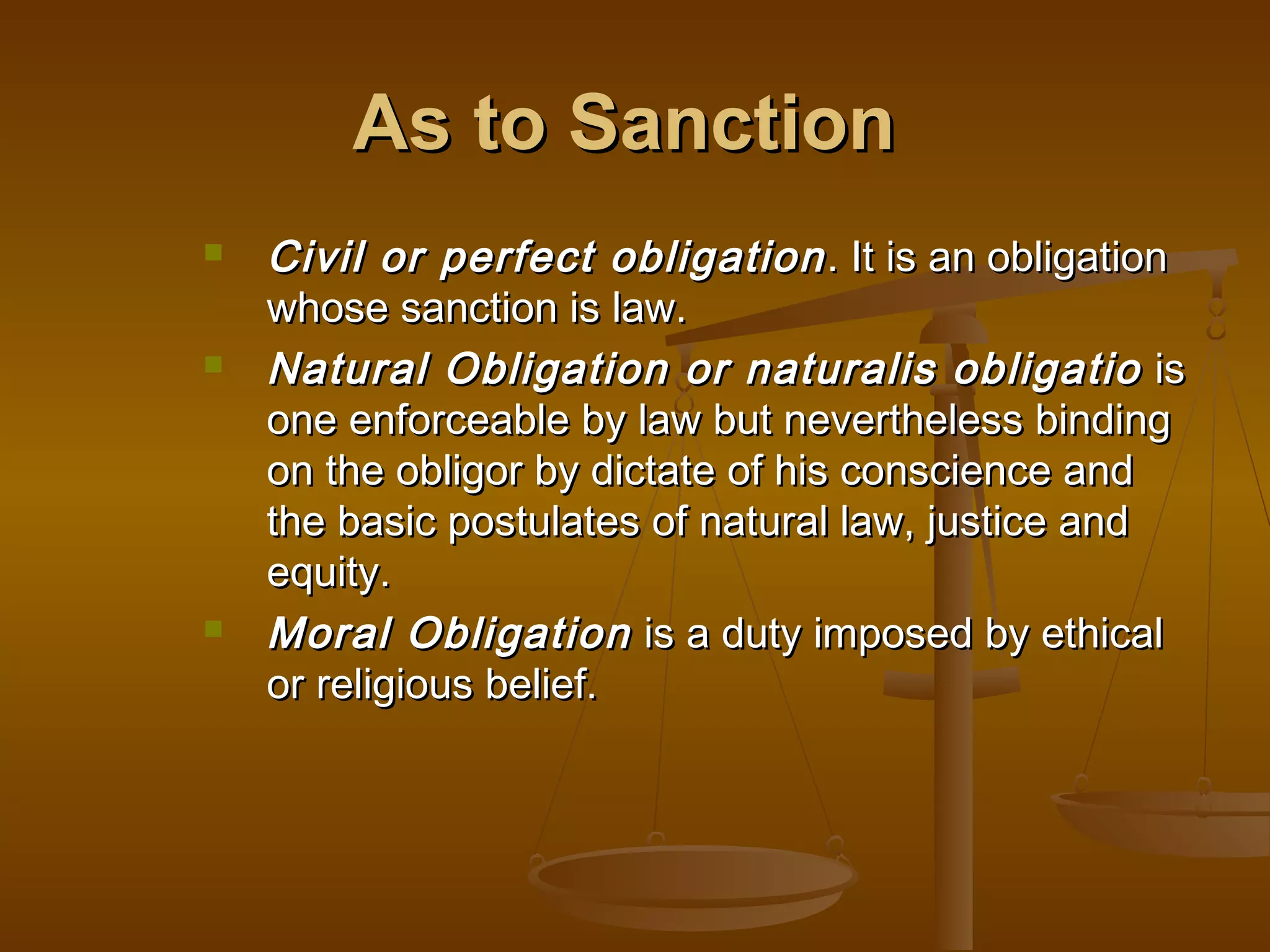 As to Sanction

Civil or perfect obligation. It is an obligation whose sanction is law.

Natural Obligation or naturalis obligatio is one enforceable by law but nevertheless binding on the obligor by dictate of his conscience and the basic postulates of natural law, justice and equity.

Moral Obligation is a duty imposed by ethical or religious belief.